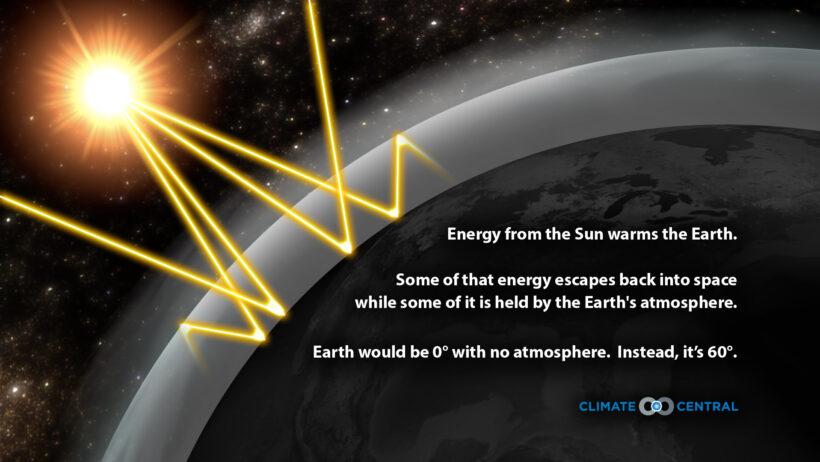 Energy from the Sun warms the Earth.

Some of that energy escapes back into space while some of it is held by the Earth's atmosphere.

Earth would be 0° with no atmosphere. Instead, it's 60°.

CLIMATE CENTRAL